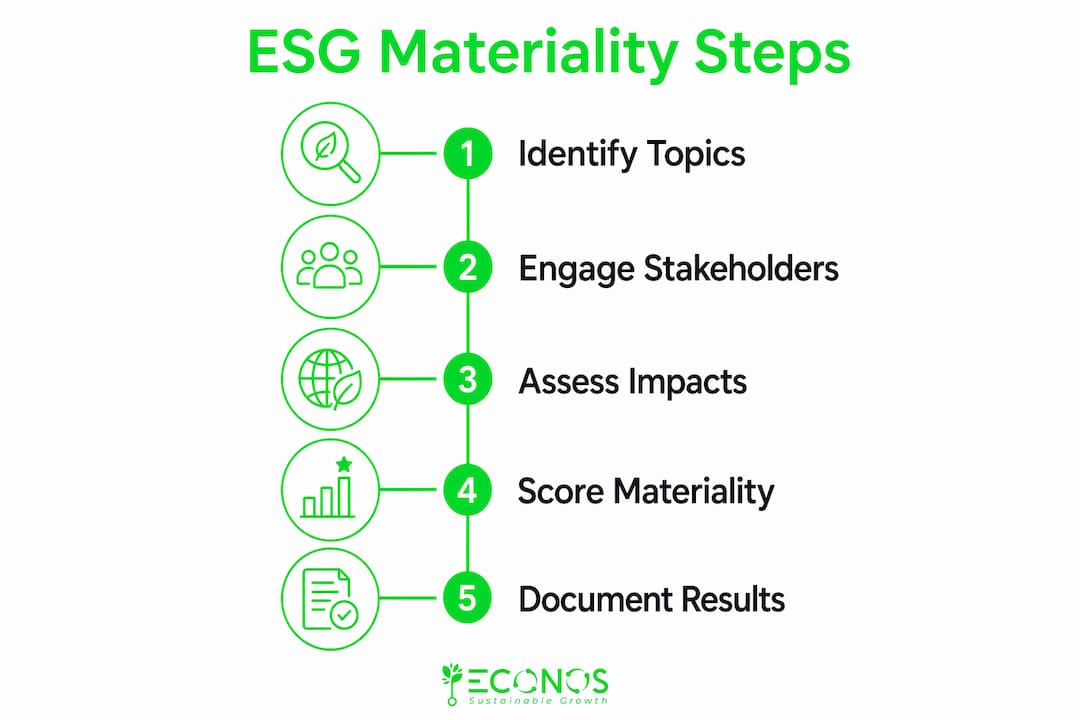 ESG Materiality Steps

1 Identify Topics

2 Engage Stakeholders

3 Assess Impacts

4 Score Materiality

5 Document Results

ECONOS
Sustainable Growth